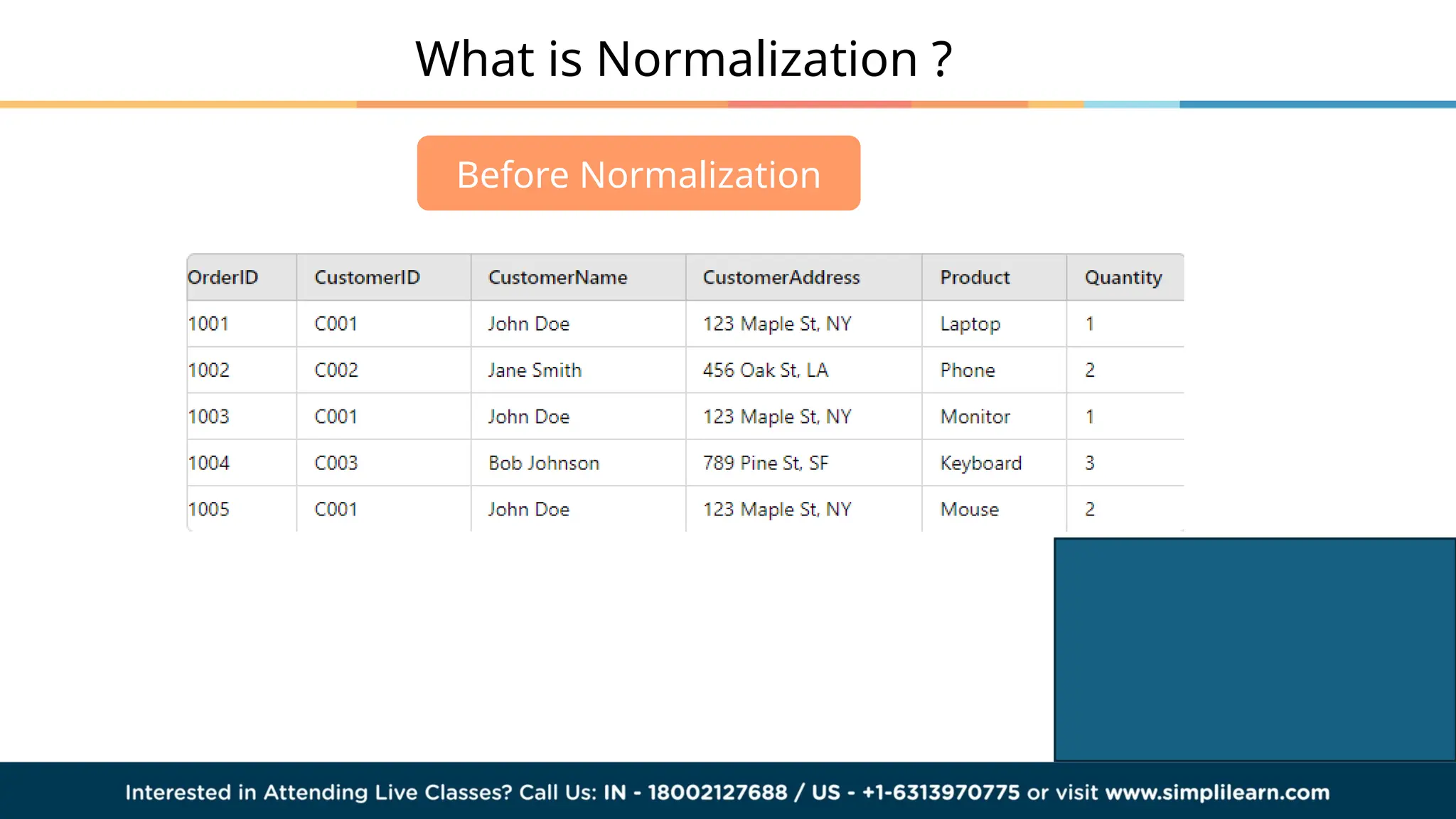 What is Normalization ?

Before Normalization

| OrderID | CustomerID | CustomerName | CustomerAddress | Product | Quantity |
|---|---|---|---|---|---|
| 1001 | C001 | John Doe | 123 Maple St, NY | Laptop | 1 |
| 1002 | C002 | Jane Smith | 456 Oak St, LA | Phone | 2 |
| 1003 | C001 | John Doe | 123 Maple St, NY | Monitor | 1 |
| 1004 | C003 | Bob Johnson | 789 Pine St, SF | Keyboard | 3 |
| 1005 | C001 | John Doe | 123 Maple St, NY | Mouse | 2 |

Interested in Attending Live Classes? Call Us: IN - 18002127688 / US - +1-6313970775 or visit www.simplilearn.com